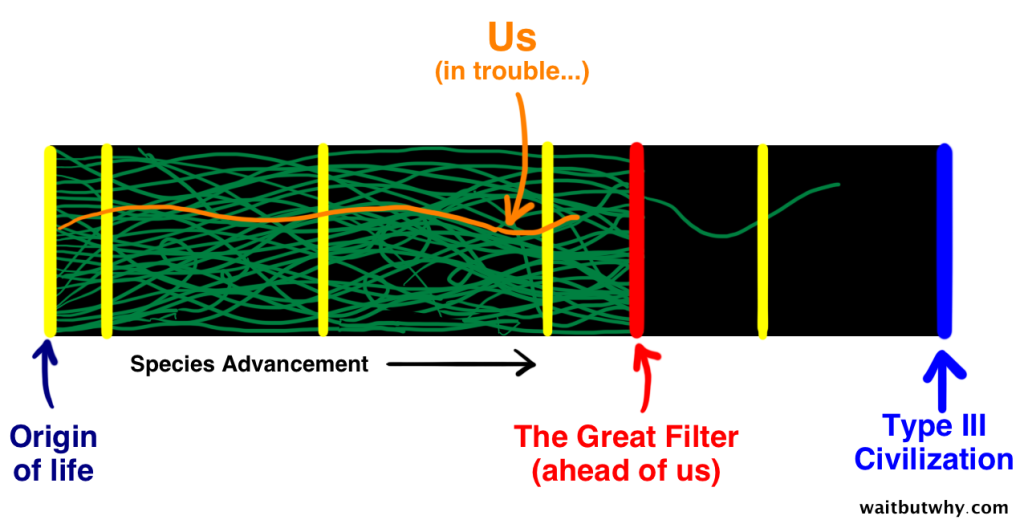 Us
(in trouble...)

Species Advancement

Origin of life

The Great Filter (ahead of us)

Type III Civilization

waitbutwhy.com